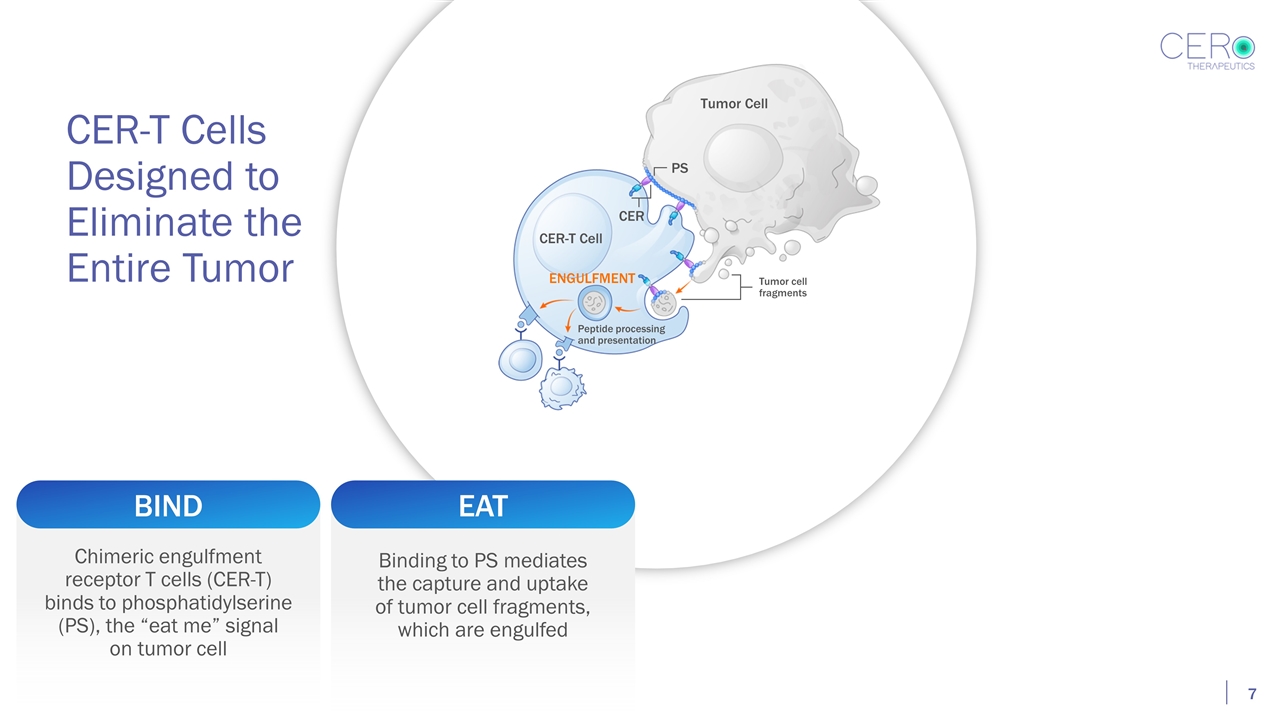 CERO
THERAPEUTICS

CER-T Cells Designed to Eliminate the Entire Tumor

Tumor Cell
PS
CER
CER-T Cell
ENGULFMENT
Tumor cell fragments
Peptide processing and presentation

BIND
Chimeric engulfment receptor T cells (CER-T) binds to phosphatidylserine (PS), the “eat me” signal on tumor cell

EAT
Binding to PS mediates the capture and uptake of tumor cell fragments, which are engulfed

7